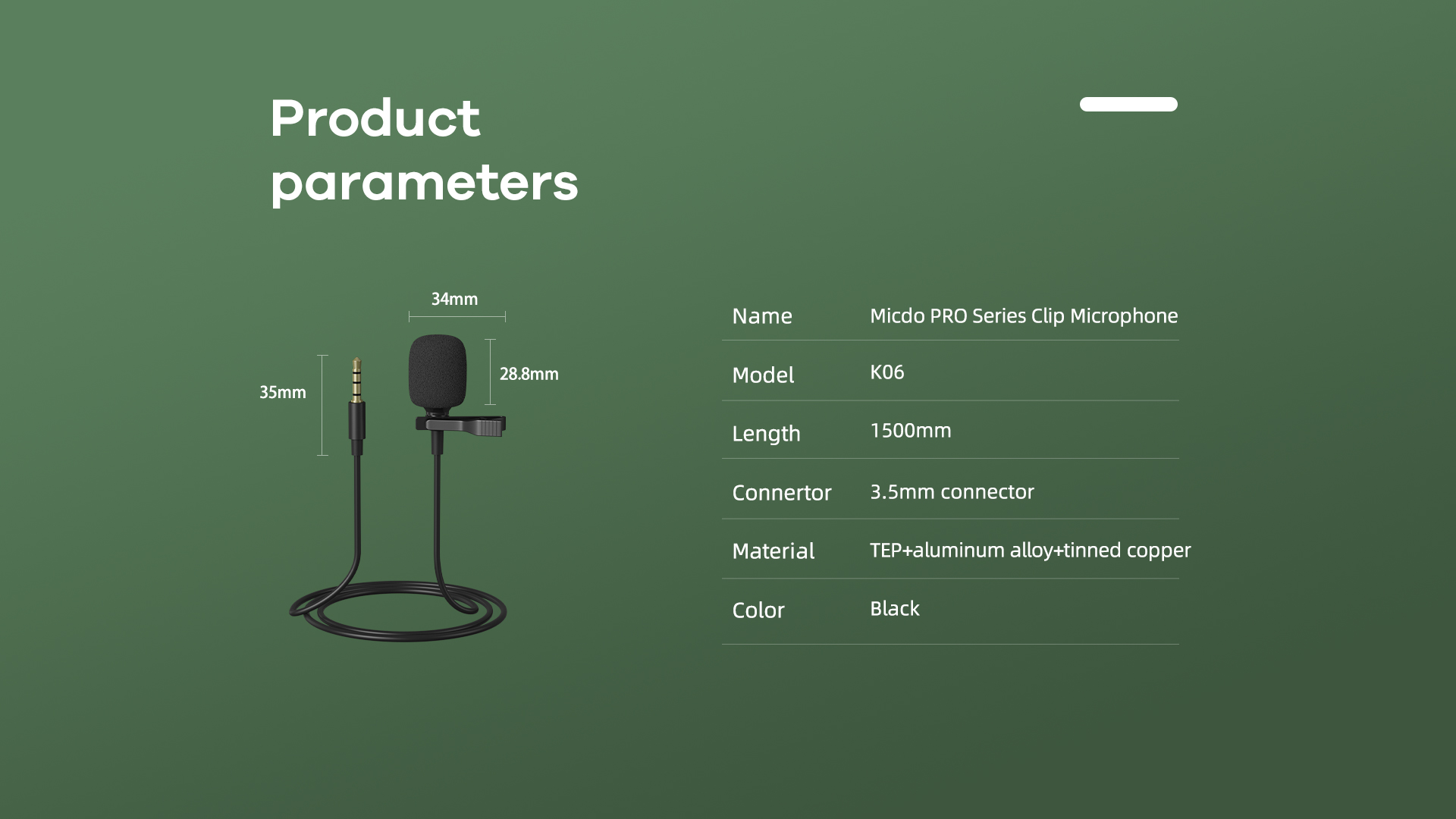 Product parameters

34mm

35mm

28.8mm

| Name | Micdo PRO Series Clip Microphone |
|---|---|
| Model | K06 |
| Length | 1500mm |
| Connertor | 3.5mm connector |
| Material | TEP+aluminum alloy+tinned copper |
| Color | Black |